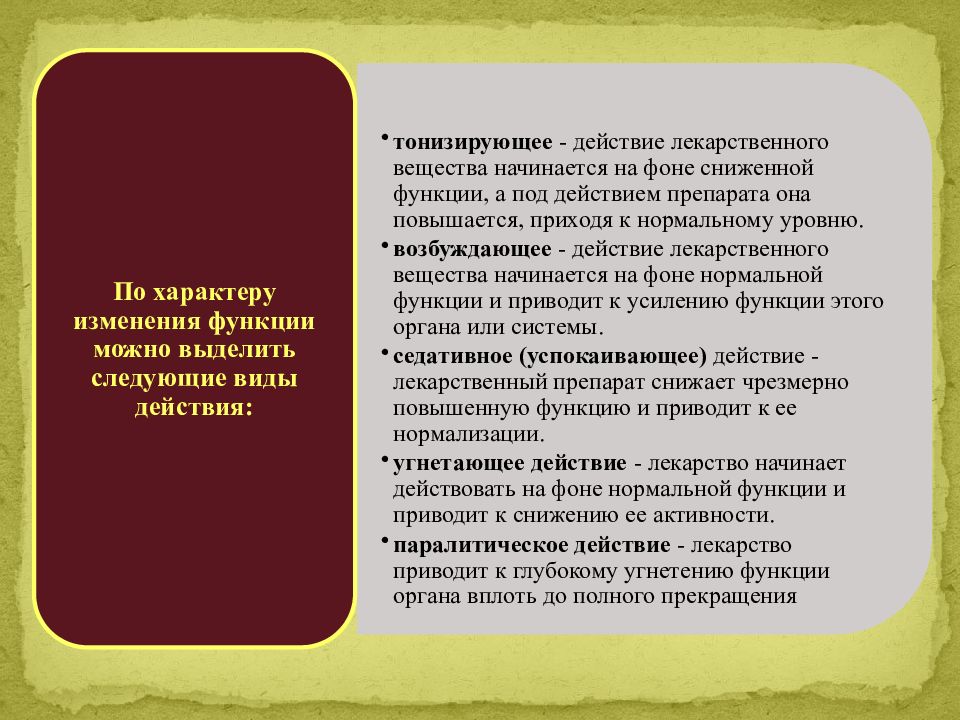 По характеру изменения функции можно выделить следующие виды действия:

• тонизирующее - действие лекарственного вещества начинается на фоне сниженной функции, а под действием препарата она повышается, приходя к нормальному уровню.
• возбуждающее - действие лекарственного вещества начинается на фоне нормальной функции и приводит к усилению функции этого органа или системы.
• седативное (успокаивающее) действие - лекарственный препарат снижает чрезмерно повышенную функцию и приводит к ее нормализации.
• угнетающее действие - лекарство начинает действовать на фоне нормальной функции и приводит к снижению ее активности.
• паралитическое действие - лекарство приводит к глубокому угнетению функции органа вплоть до полного прекращения